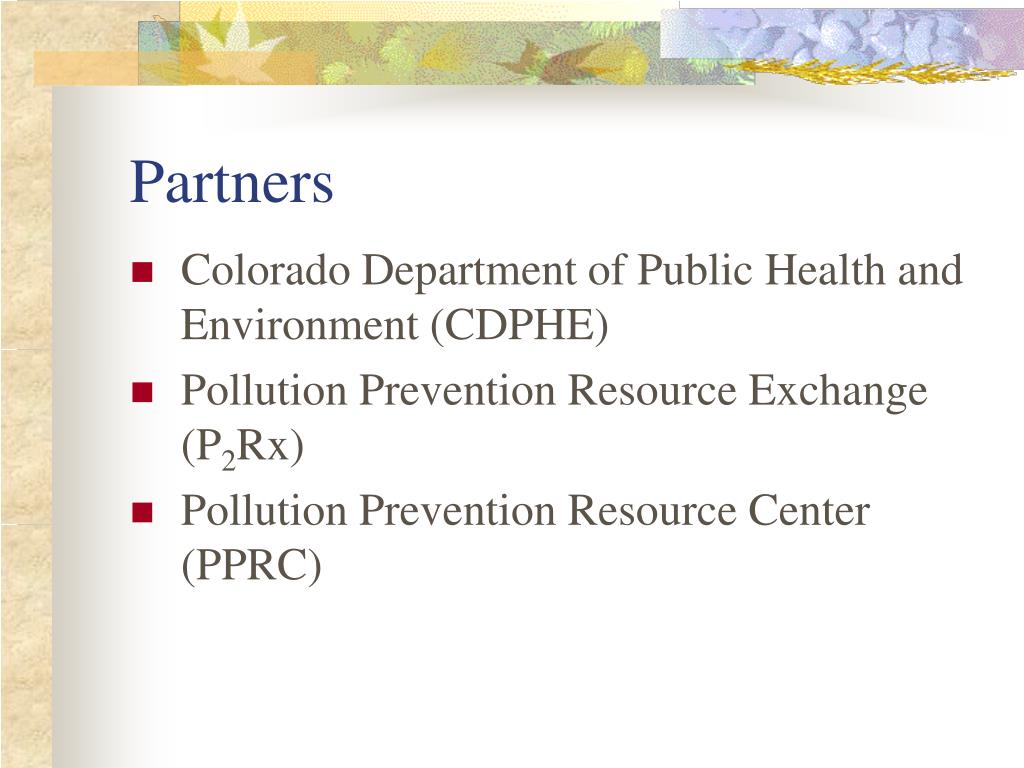 Partners

- Colorado Department of Public Health and Environment (CDPHE)
- Pollution Prevention Resource Exchange ($P_2Rx$)
- Pollution Prevention Resource Center (PPRC)